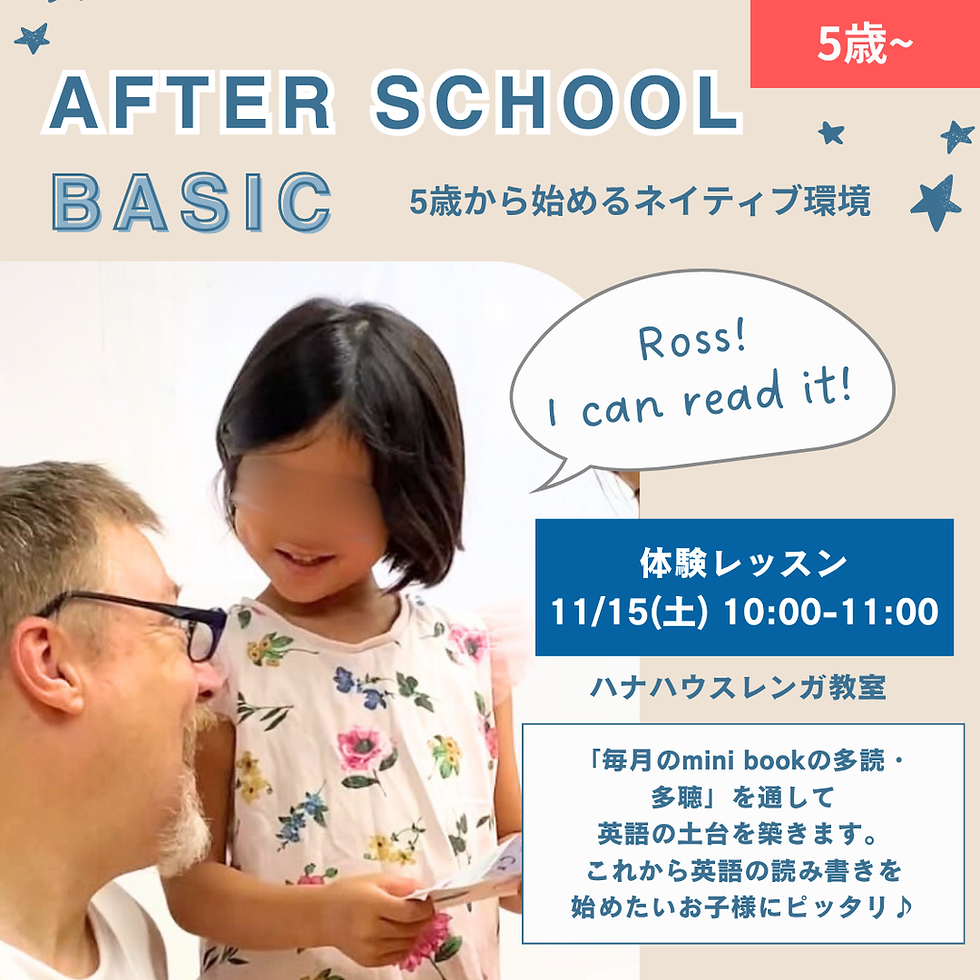 5歳~

AFTER SCHOOL

BASIC

5歳から始めるネイティブ環境

Ross!
I can read it!

体験レッスン
11/15(土) 10:00-11:00

ハナハウスレンガ教室

「毎月のmini bookの多読・多聴」を通して
英語の土台を築きます。
これから英語の読み書きを
始めたいお子様にピッタリ♪